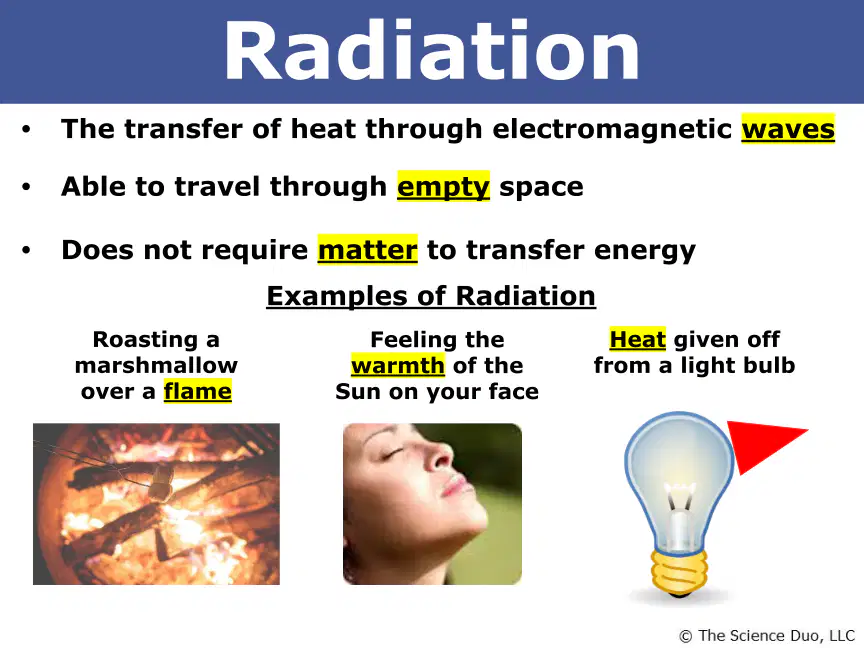 Radiation

• The transfer of heat through electromagnetic waves

• Able to travel through empty space

• Does not require matter to transfer energy

Examples of Radiation

Roasting a marshmallow over a flame

Feeling the warmth of the Sun on your face

Heat given off from a light bulb

© The Science Duo, LLC